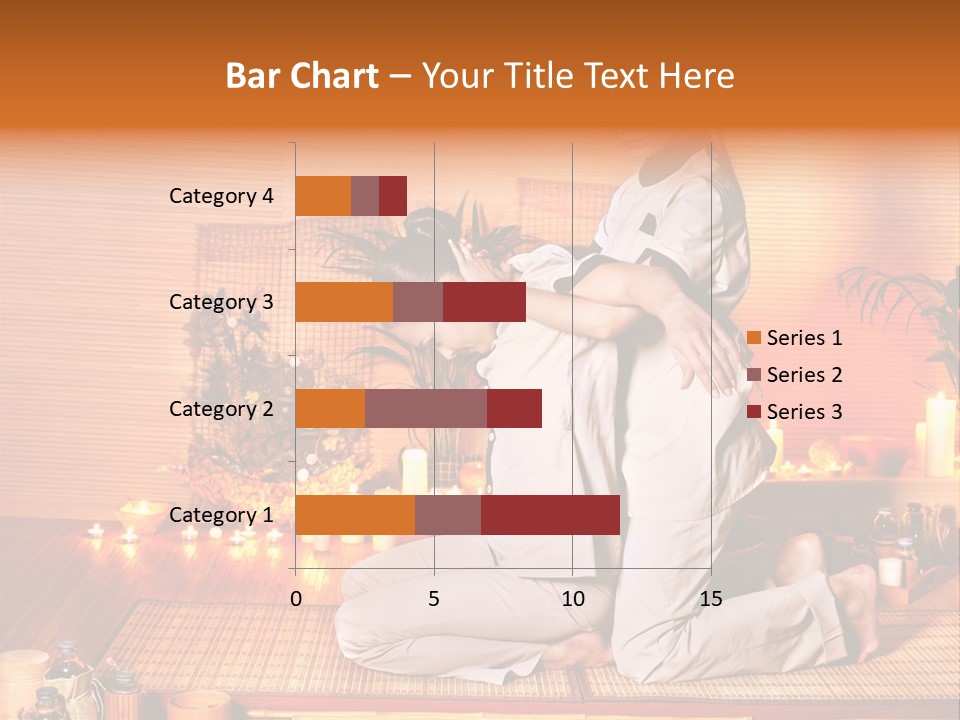 Bar Chart – Your Title Text Here

Category 4
Category 3
Category 2
Category 1

0
5
10
15

Series 1
Series 2
Series 3